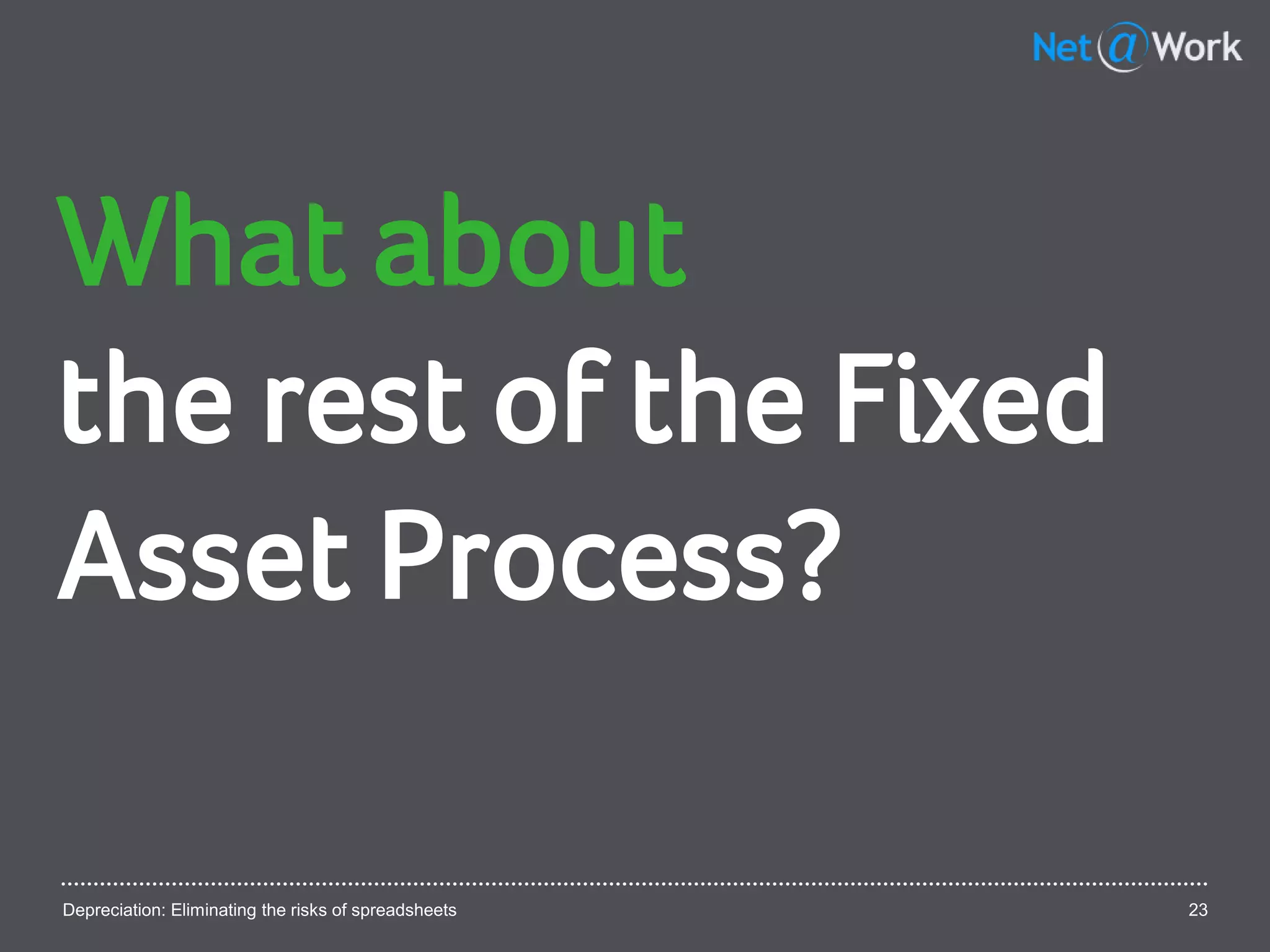 Net@Work

What about
the rest of the Fixed Asset Process?

Depreciation: Eliminating the risks of spreadsheets 23